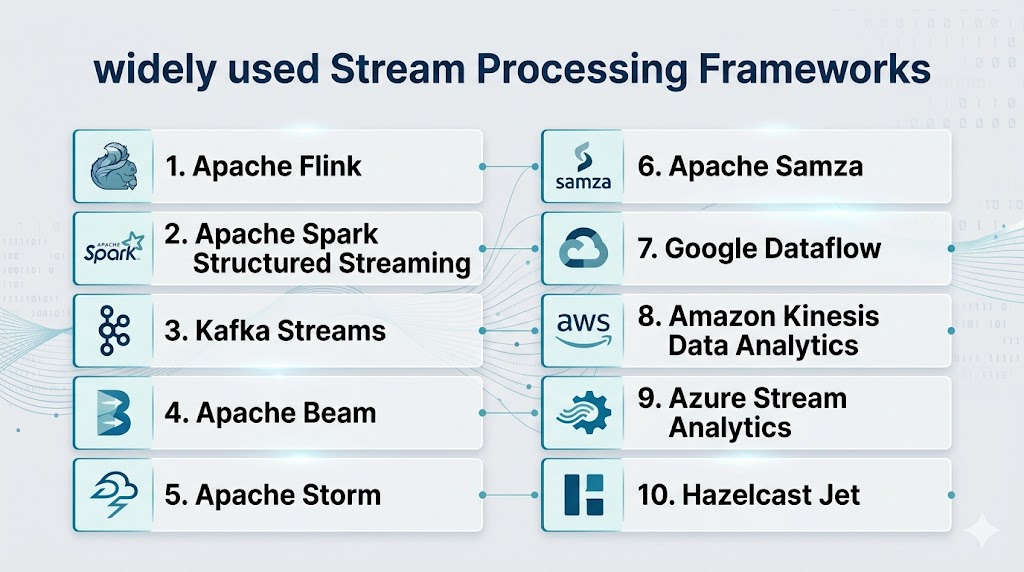 widely used Stream Processing Frameworks

1. Apache Flink

APACHE Spark

2. Apache Spark Structured Streaming

3. Kafka Streams

4. Apache Beam

5. Apache Storm

samza

6. Apache Samza

7. Google Dataflow

aws

8. Amazon Kinesis Data Analytics

9. Azure Stream Analytics

10. Hazelcast Jet